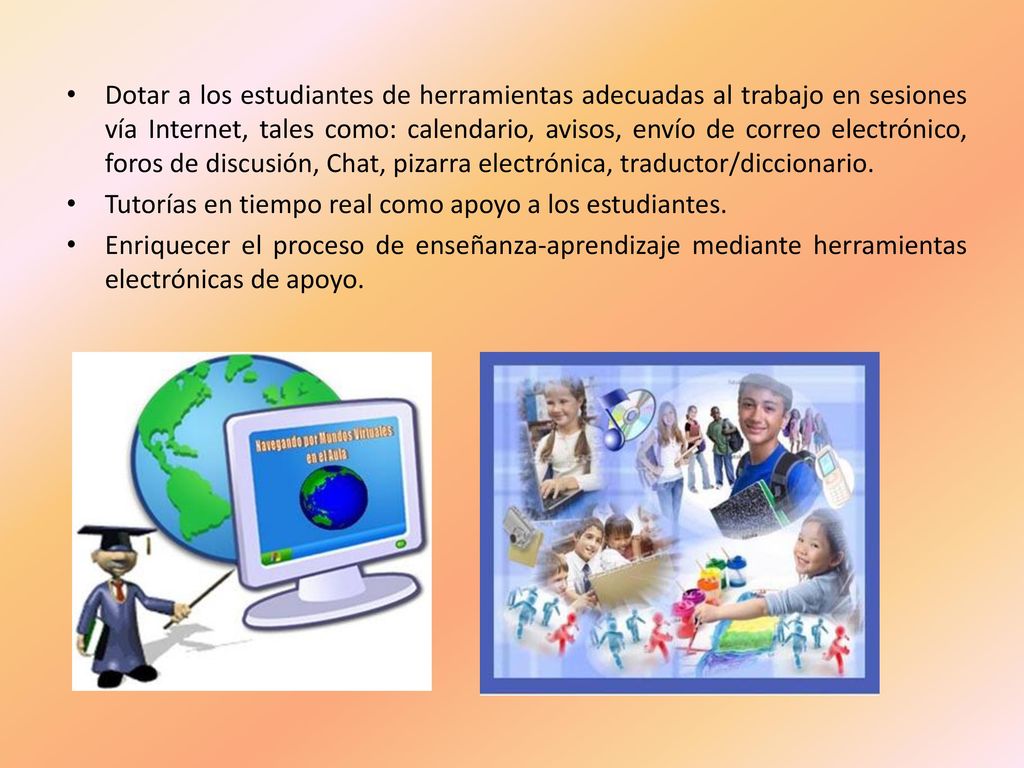 • Dotar a los estudiantes de herramientas adecuadas al trabajo en sesiones vía Internet, tales como: calendario, avisos, envío de correo electrónico, foros de discusión, Chat, pizarra electrónica, traductor/diccionario.
• Tutorías en tiempo real como apoyo a los estudiantes.
• Enriquecer el proceso de enseñanza-aprendizaje mediante herramientas electrónicas de apoyo.

Navegando por Mundos Virtuales en el Aula